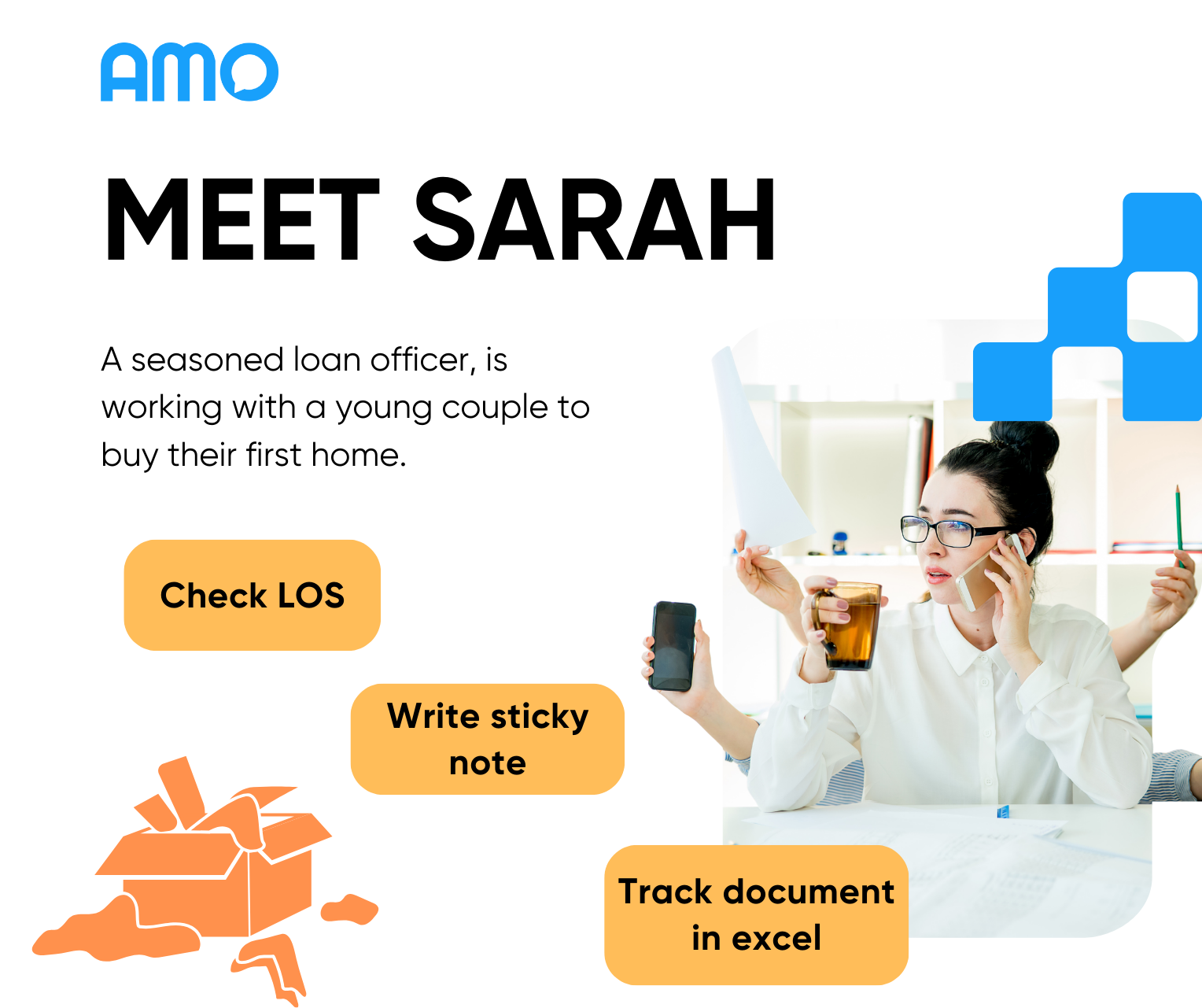 AMO

MEET SARAH

A seasoned loan officer, is working with a young couple to buy their first home.

Check LOS

Write sticky note

Track document in excel